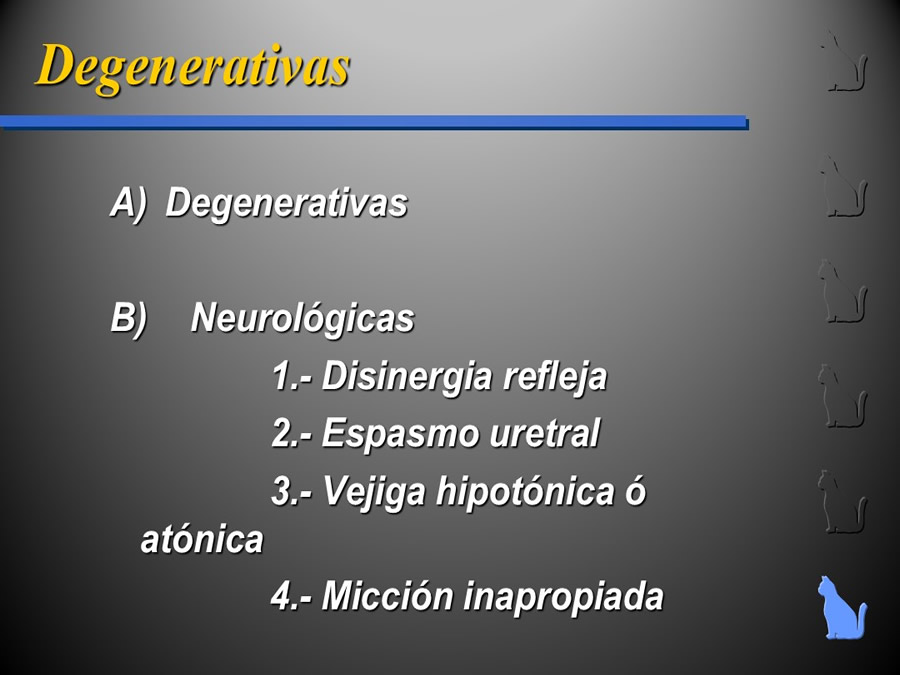 Degenerativas

A) Degenerativas

B) Neurológicas

1.- Disinergia refleja

2.- Espasmo uretral

3.- Vejiga hipotónica ó atónica

4.- Micción inapropiada